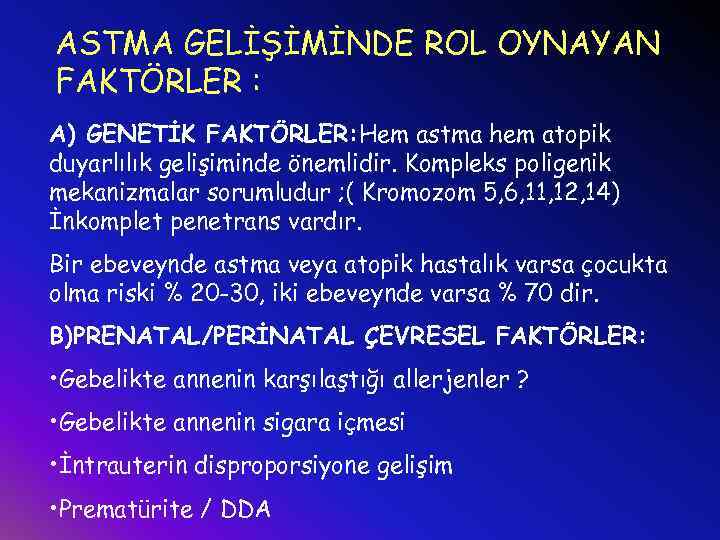 ASTMA GELİŞİMİNDE ROL OYNAYAN FAKTÖRLER :

A) GENETİK FAKTÖRLER:Hem astma hem atopik duyarlılık gelişiminde önemlidir. Kompleks poligenik mekanizmalar sorumludur ;( Kromozom 5,6,11,12,14) İnkomplet penetrans vardır.

Bir ebeveynde astma veya atopik hastalık varsa çocukta olma riski % 20-30, iki ebeveynde varsa % 70 dir.

B)PRENATAL/PERİNATAL ÇEVRESEL FAKTÖRLER:

•Gebelikte annenin karşılaştığı allerjenler ?

•Gebelikte annenin sigara içmesi

•İntrauterin disproporsiyone gelişim

•Prematürite / DDA